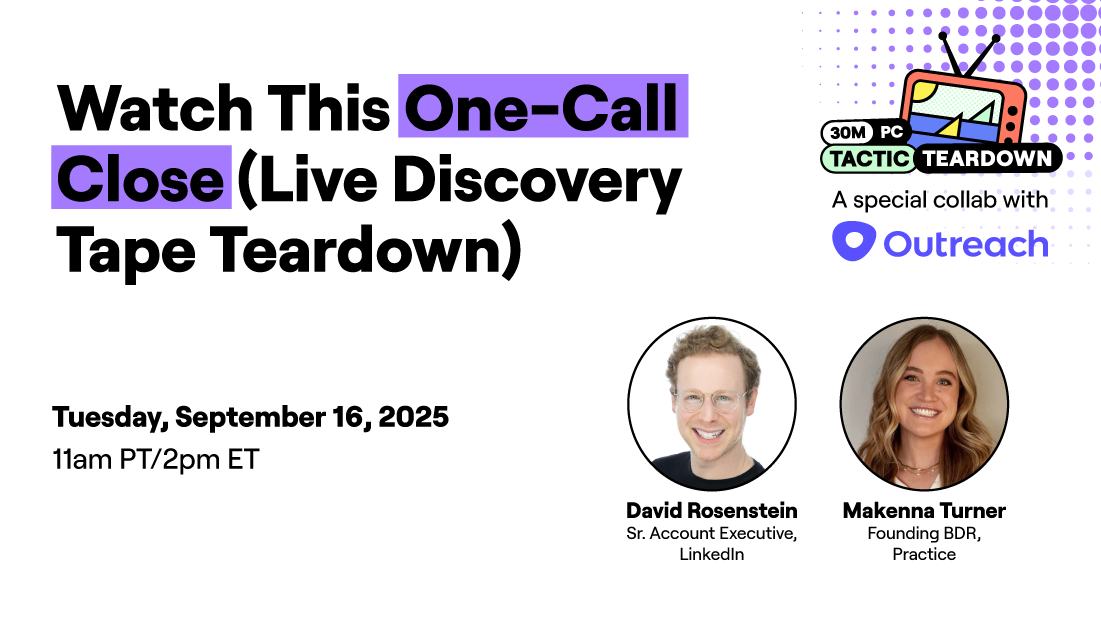 Watch This One-Call Close (Live Discovery Tape Teardown)

30M PC
TACTIC TEARDOWN
A special collab with
Outreach

Tuesday, September 16, 2025
11am PT/2pm ET

David Rosenstein
Sr. Account Executive, LinkedIn

Makenna Turner
Founding BDR, Practice